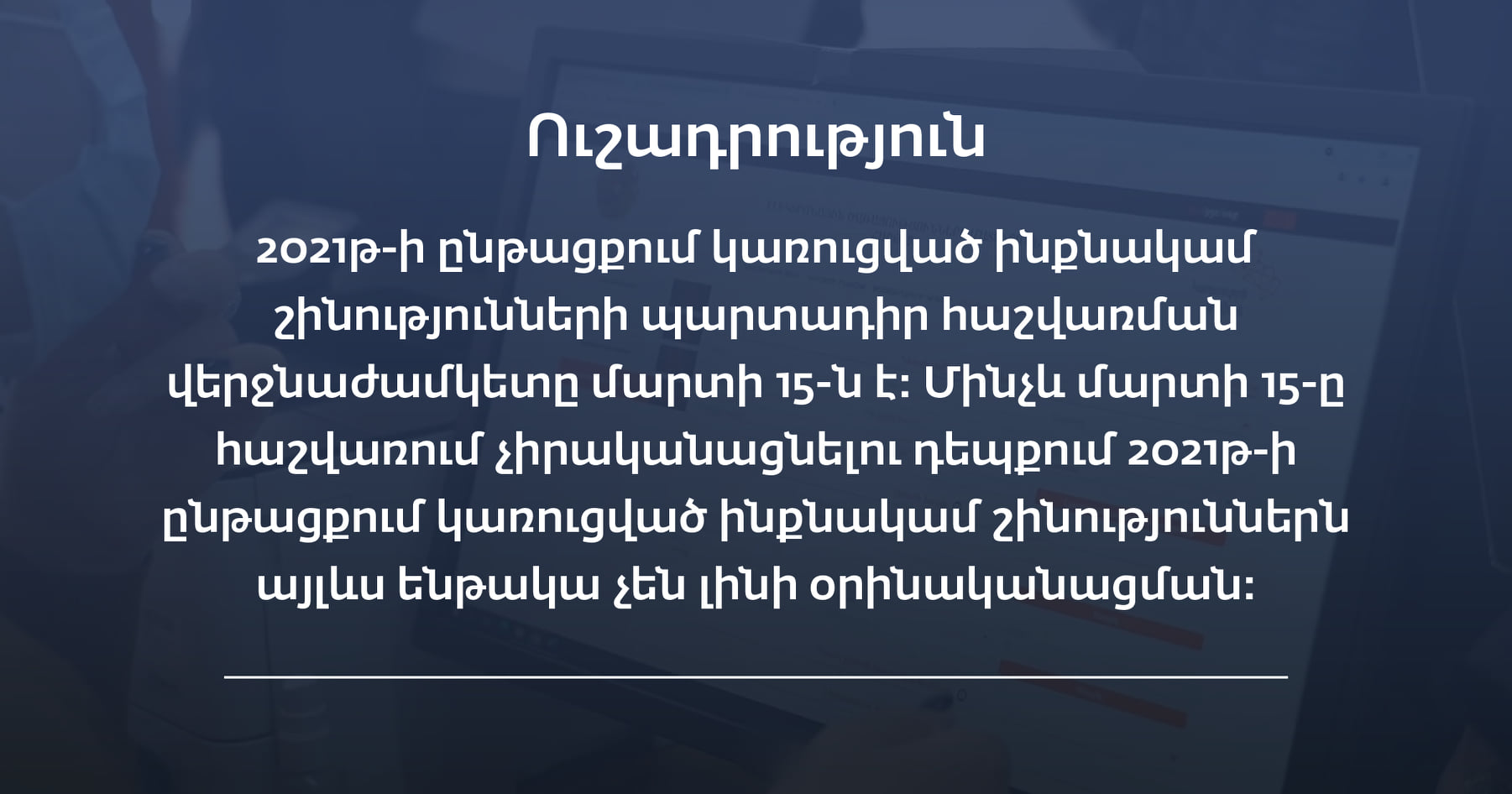 Ուշադրություն

2021թ-ի ընթացքում կառուցված ինքնակամ շինությունների պարտադիր հաշվառման վերջնաժամկետը մարտի 15-ն է: Մինչև մարտի 15-ը հաշվառում չիրականացնելու դեպքում 2021թ-ի ընթացքում կառուցված ինքնակամ շինություններն այլևս ենթակա չեն լինի օրինականացման: